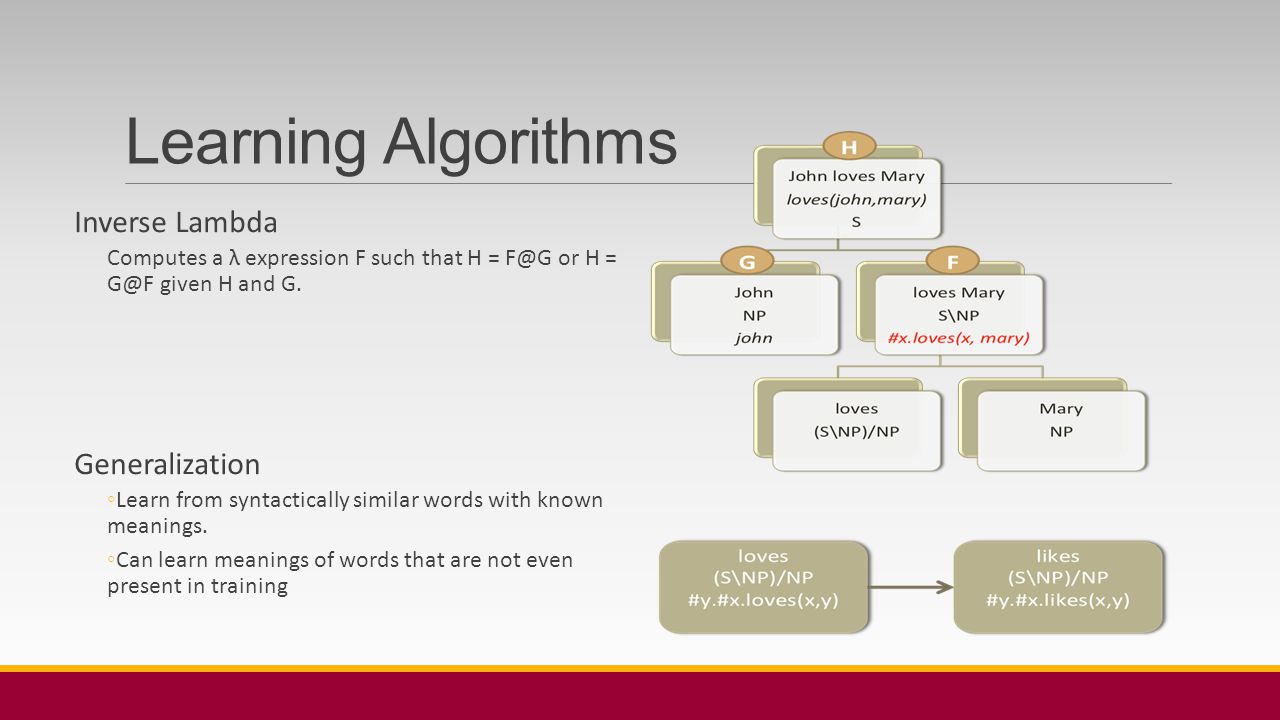 Learning Algorithms

Inverse Lambda

Computes a λ expression F such that H = F@G or H = G@F given H and G.

Generalization

◦Learn from syntactically similar words with known meanings.

◦Can learn meanings of words that are not even present in training

H

John loves Mary
loves(john,mary)
S

G

John
NP
john

F

loves Mary
S\NP
#x.loves(x, mary)

loves
(S\NP)/NP

Mary
NP

loves
(S\NP)/NP
#y.#x.loves(x,y)

likes
(S\NP)/NP
#y.#x.likes(x,y)